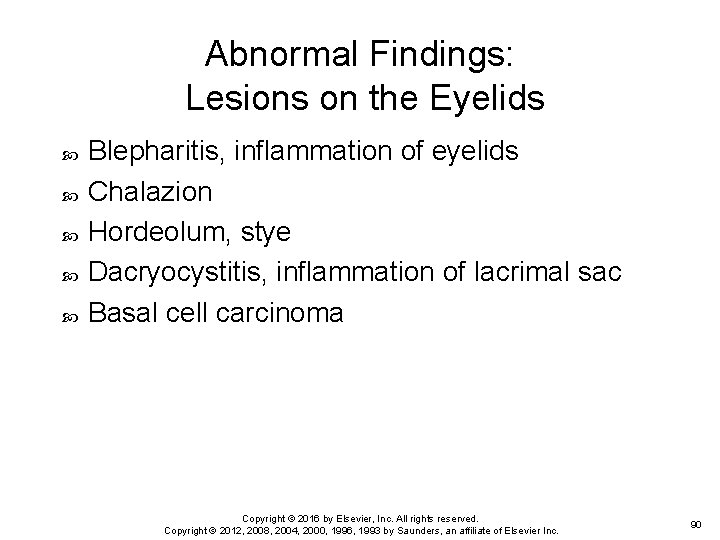 Abnormal Findings:
Lesions on the Eyelids

- Blepharitis, inflammation of eyelids
- Chalazion
- Hordeolum, stye
- Dacryocystitis, inflammation of lacrimal sac
- Basal cell carcinoma

Copyright © 2016 by Elsevier, Inc. All rights reserved.
Copyright © 2012, 2008, 2004, 2000, 1996, 1993 by Saunders, an affiliate of Elsevier Inc.

90